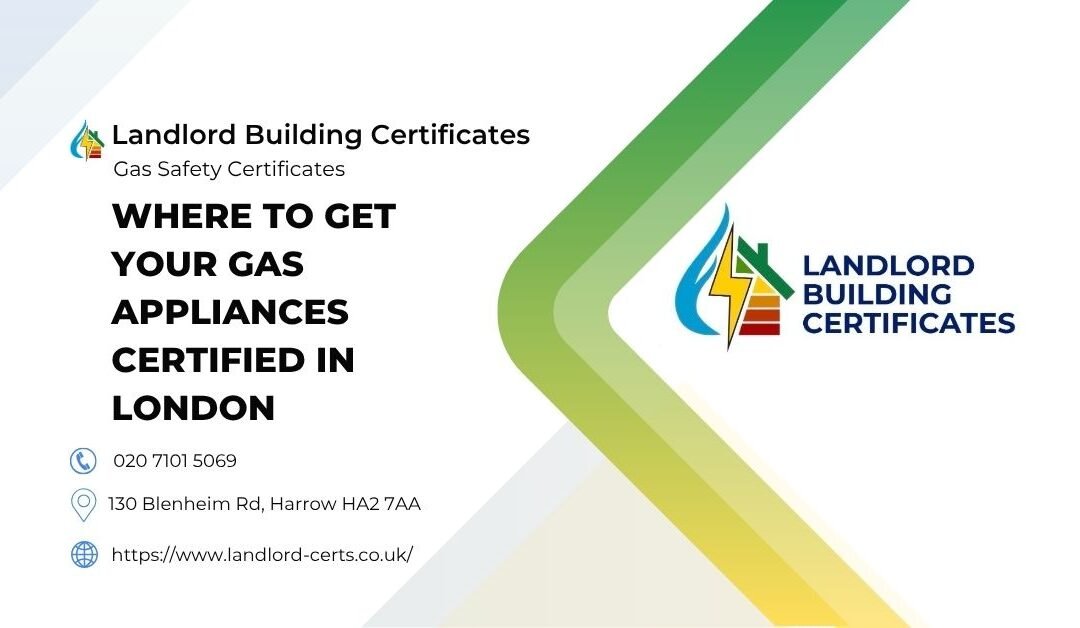 Landlord Building Certificates
Gas Safety Certificates

WHERE TO GET YOUR GAS APPLIANCES CERTIFIED IN LONDON

020 7101 5069

130 Blenheim Rd, Harrow HA2 7AA

https://www.landlord-certs.co.uk/

LANDLORD BUILDING CERTIFICATES